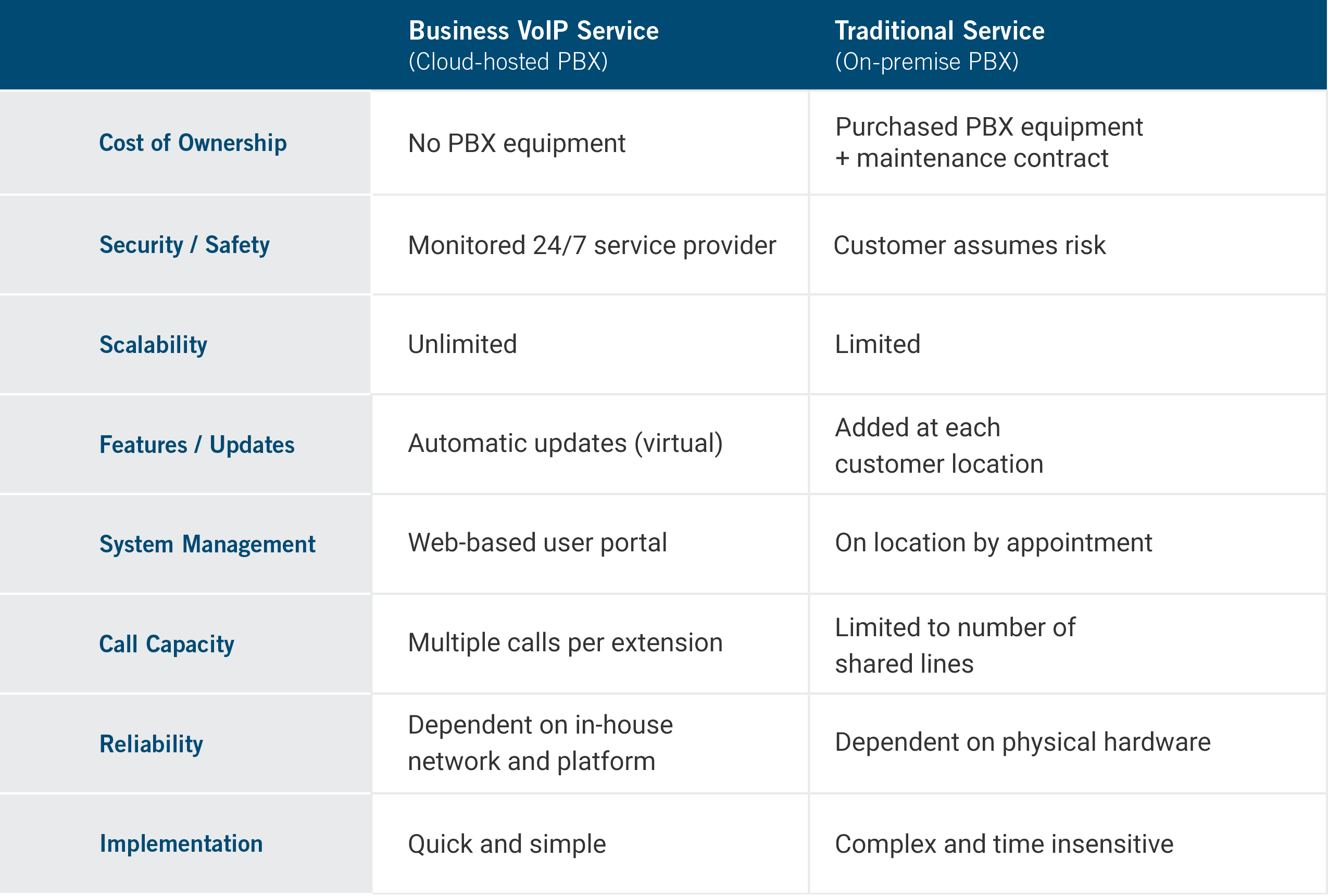 | | Business VoIP Service (Cloud-hosted PBX) | Traditional Service (On-premise PBX) |
|---|---|---|
| Cost of Ownership | No PBX equipment | Purchased PBX equipment + maintenance contract |
| Security / Safety | Monitored 24/7 service provider | Customer assumes risk |
| Scalability | Unlimited | Limited |
| Features / Updates | Automatic updates (virtual) | Added at each customer location |
| System Management | Web-based user portal | On location by appointment |
| Call Capacity | Multiple calls per extension | Limited to number of shared lines |
| Reliability | Dependent on in-house network and platform | Dependent on physical hardware |
| Implementation | Quick and simple | Complex and time insensitive |